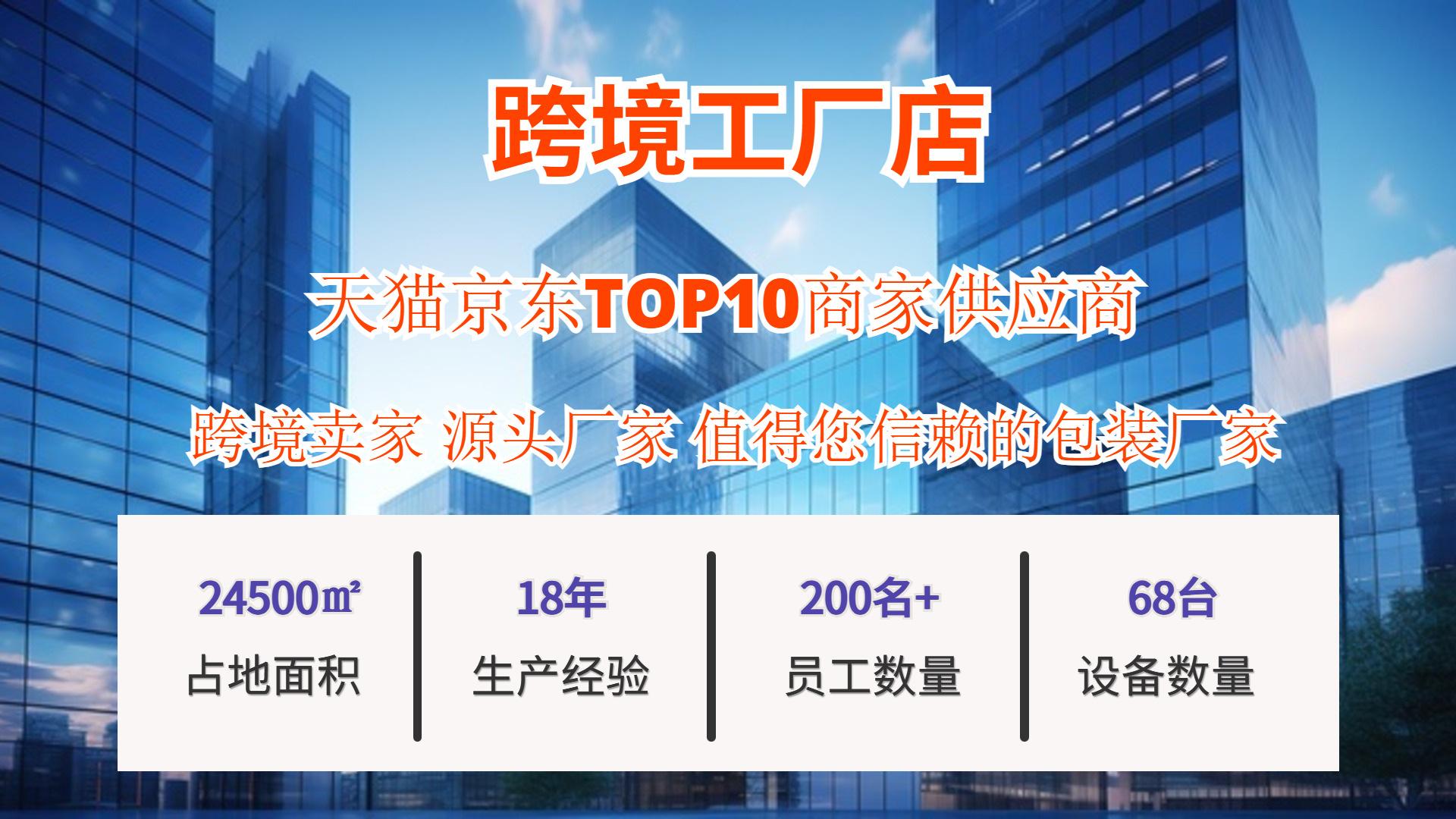 跨境工厂店

天猫京东TOP10商家供应商

跨境卖家 源头厂家 值得您信赖的包装厂家

24500㎡
占地面积

18年
生产经验

200名+
员工数量

68台
设备数量